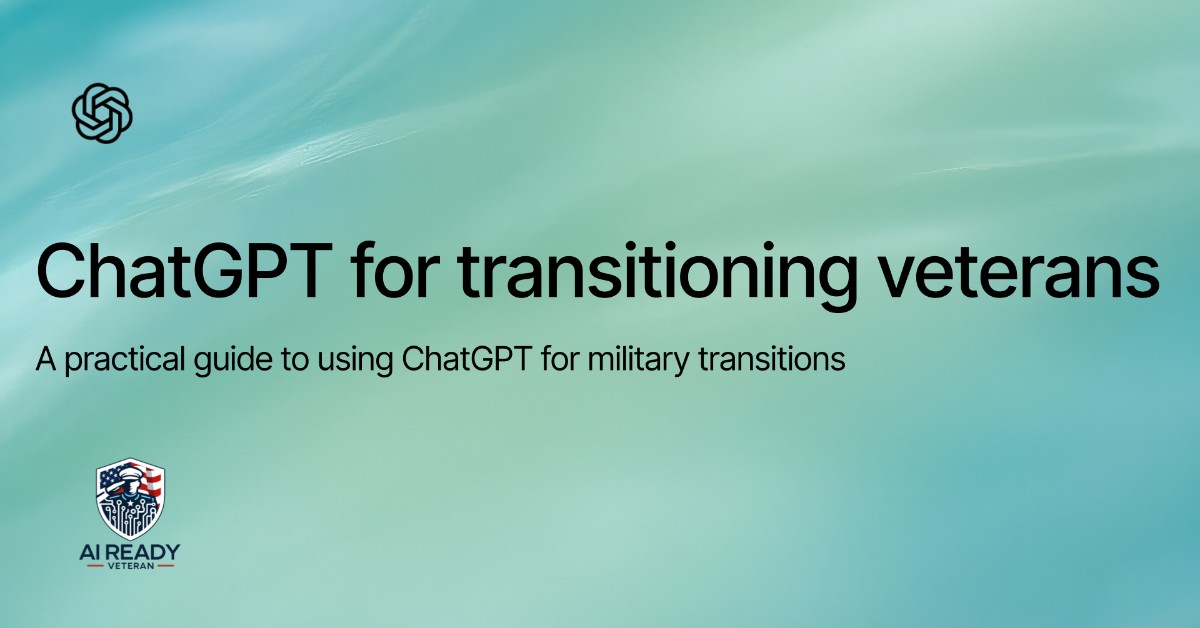 ChatGPT for transitioning veterans

A practical guide to using ChatGPT for military transitions

AI READY
VETERAN